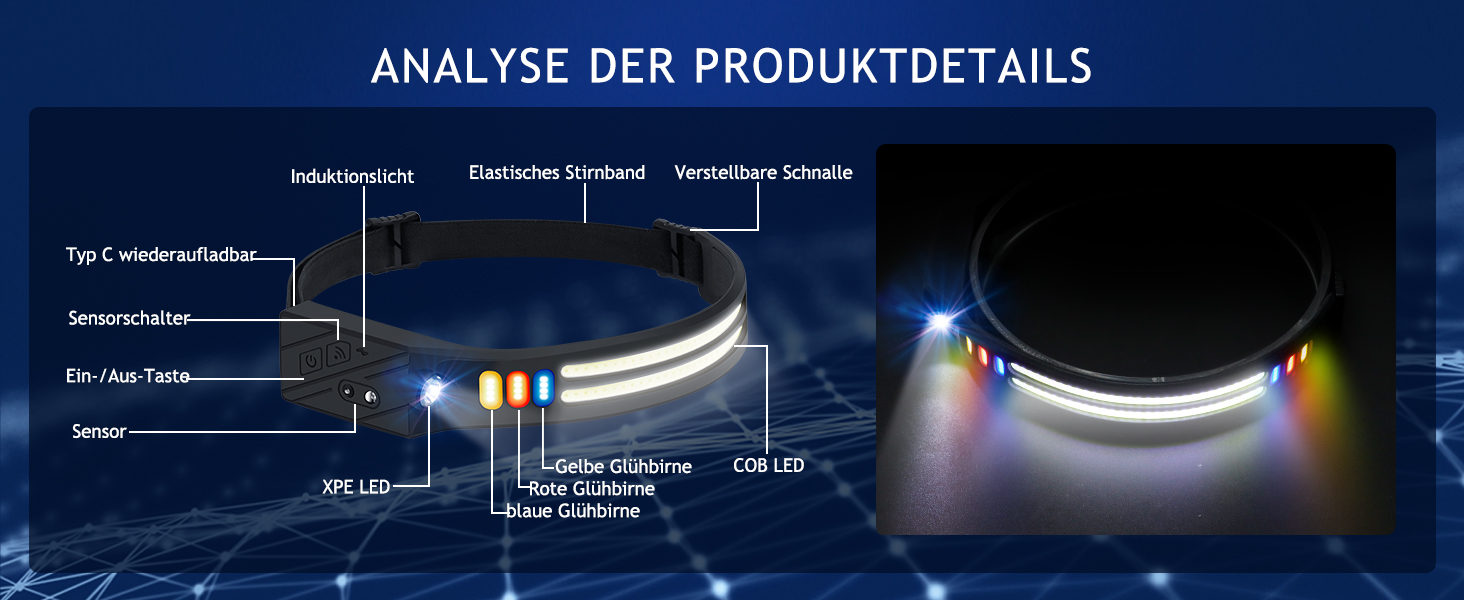 ANALYSE DER PRODUKTDETAILS

Induktionslicht

Elastisches Stirnband

Verstellbare Schnalle

Typ C wiederaufladbar

Sensorschalter

Ein-/Aus-Taste

Sensor

XPE LED

Gelbe Glühbirne

Rote Glühbirne

blaue Glühbirne

COB LED